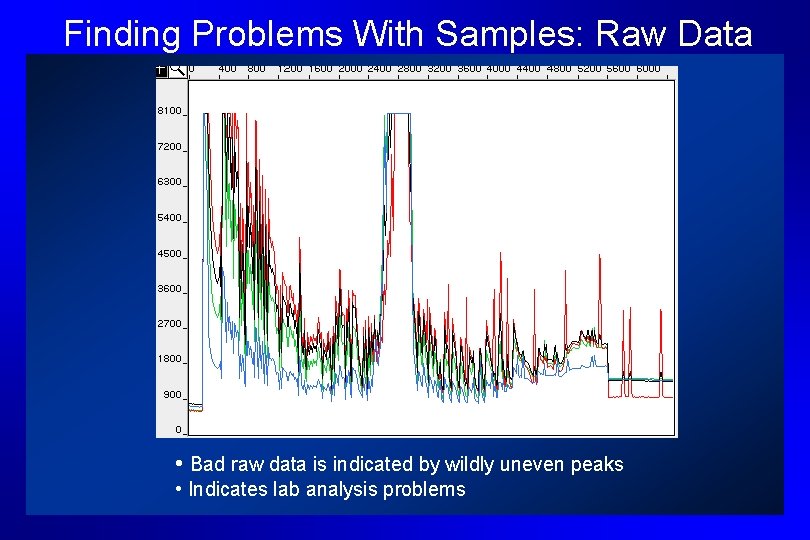 Finding Problems With Samples: Raw Data

0 400 800 1200 1600 2000 2400 2800 3200 3600 4000 4400 4800 5200 5600 6000

8100
7200
6300
5400
4500
3600
2700
1800
900
0

• Bad raw data is indicated by wildly uneven peaks
• Indicates lab analysis problems